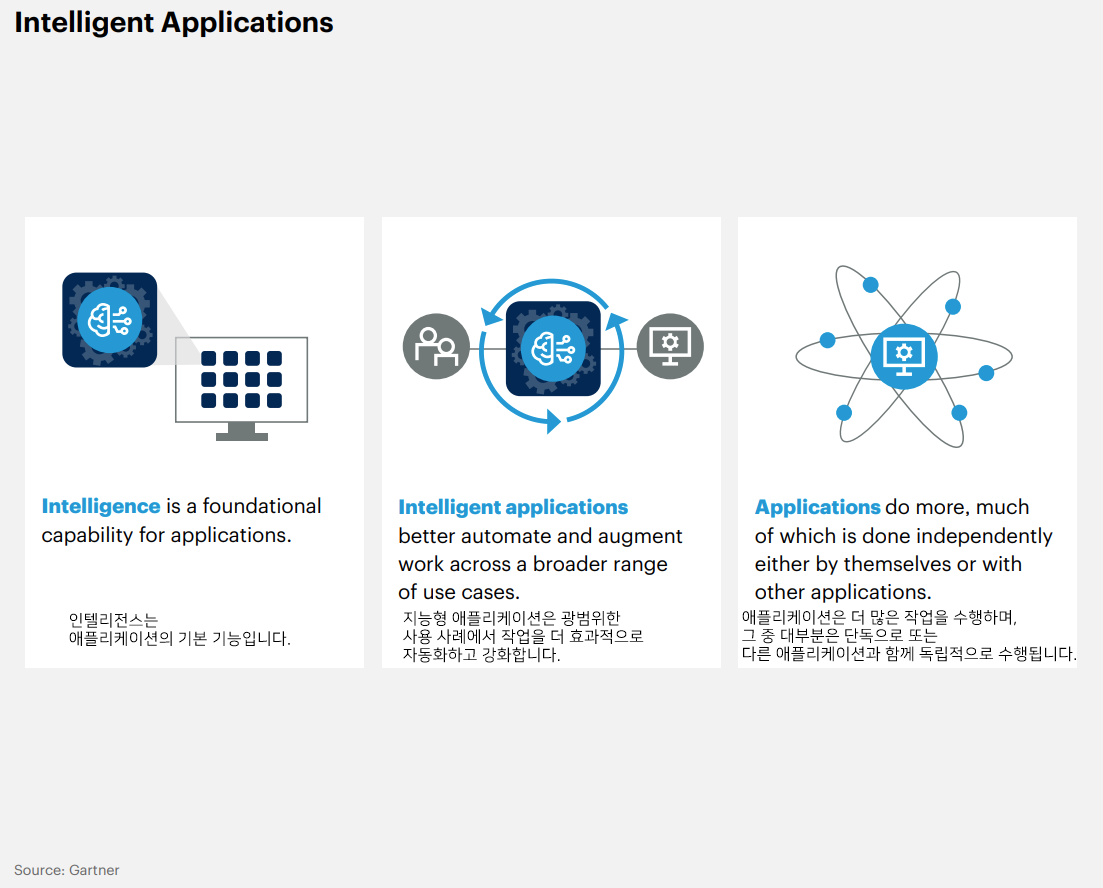 Intelligent Applications

Intelligence is a foundational capability for applications.

인텔리전스는
애플리케이션의 기본 기능입니다.

Intelligent applications better automate and augment work across a broader range of use cases.

지능형 애플리케이션은 광범위한
사용 사례에서 작업을 더 효과적으로
자동화하고 강화합니다.

Applications do more, much of which is done independently either by themselves or with other applications.

애플리케이션은 더 많은 작업을 수행하며,
그 중 대부분은 단독으로 또는
다른 애플리케이션과 함께 독립적으로 수행됩니다.

Source: Gartner